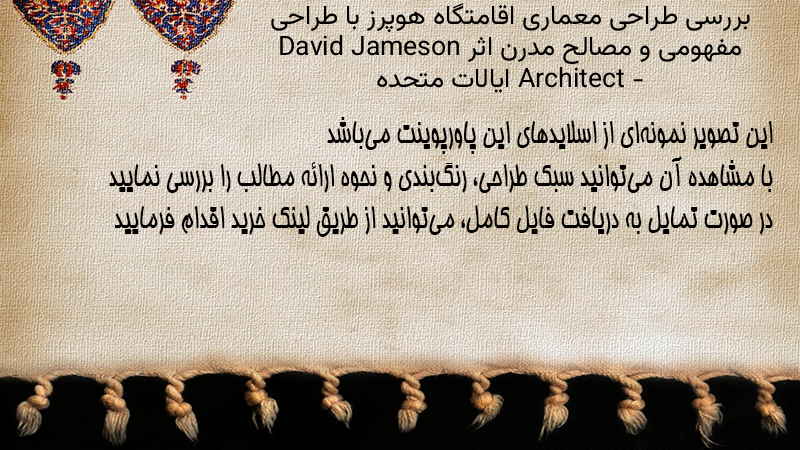 بررسی طراحی معماری اقامتگاه هوپرز با طراحی مفهومی و مصالح مدرن اثر David Jameson Architect - ایالات متحده

این تصویر نمونه‌ای از اسلایدهای این پاورپوینت می‌باشد
با مشاهده آن می‌توانید سبک طراحی، رنگ‌بندی و نحوه ارائه مطالب را بررسی نمایید
در صورت تمایل به دریافت فایل کامل، می‌توانید از طریق لینک خرید اقدام فرمایید